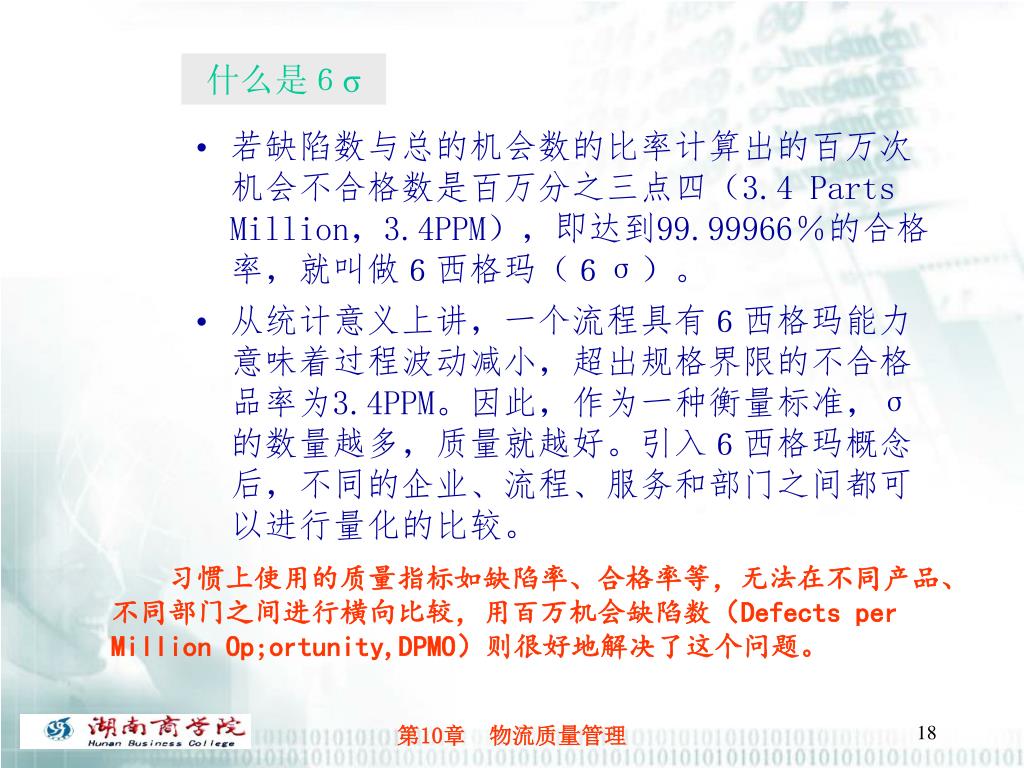 什么是６σ

• 若缺陷数与总的机会数的比率计算出的百万次机会不合格数是百万分之三点四（3.4 Parts Million，3.4PPM），即达到99.99966％的合格率，就叫做６西格玛（６σ）。

• 从统计意义上讲，一个流程具有６西格玛能力意味着过程波动减小，超出规格界限的不合格品率为3.4PPM。因此，作为一种衡量标准，σ的数量越多，质量就越好。引入６西格玛概念后，不同的企业、流程、服务和部门之间都可以进行量化的比较。

习惯上使用的质量指标如缺陷率、合格率等，无法在不同产品、不同部门之间进行横向比较，用百万机会缺陷数（Defects per Million Op;ortunity,DPMO）则很好地解决了这个问题。

湖南商学院 Hunan Business College

第10章 物流质量管理

18